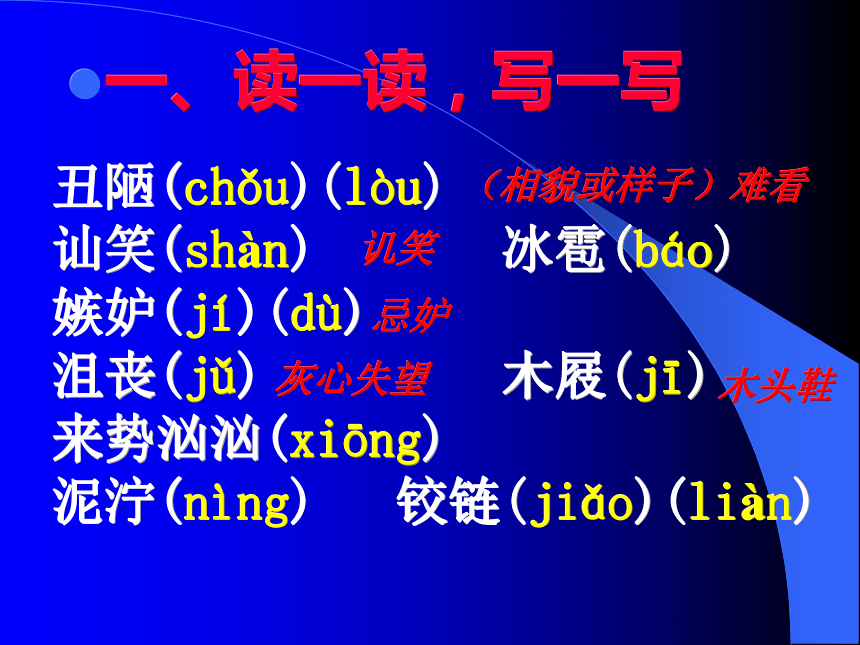 一、读一读，写一写

丑陋(chǒu)(lòu) （相貌或样子）难看

讪笑(shàn) 讥笑 冰雹(báo)

嫉妒(jí)(dù) 忌妒

沮丧(jǔ) 灰心失望 木屐(jī) 木头鞋

来势汹汹(xiōng)

泥泞(nìng) 铰链(jiǎo)(liàn)